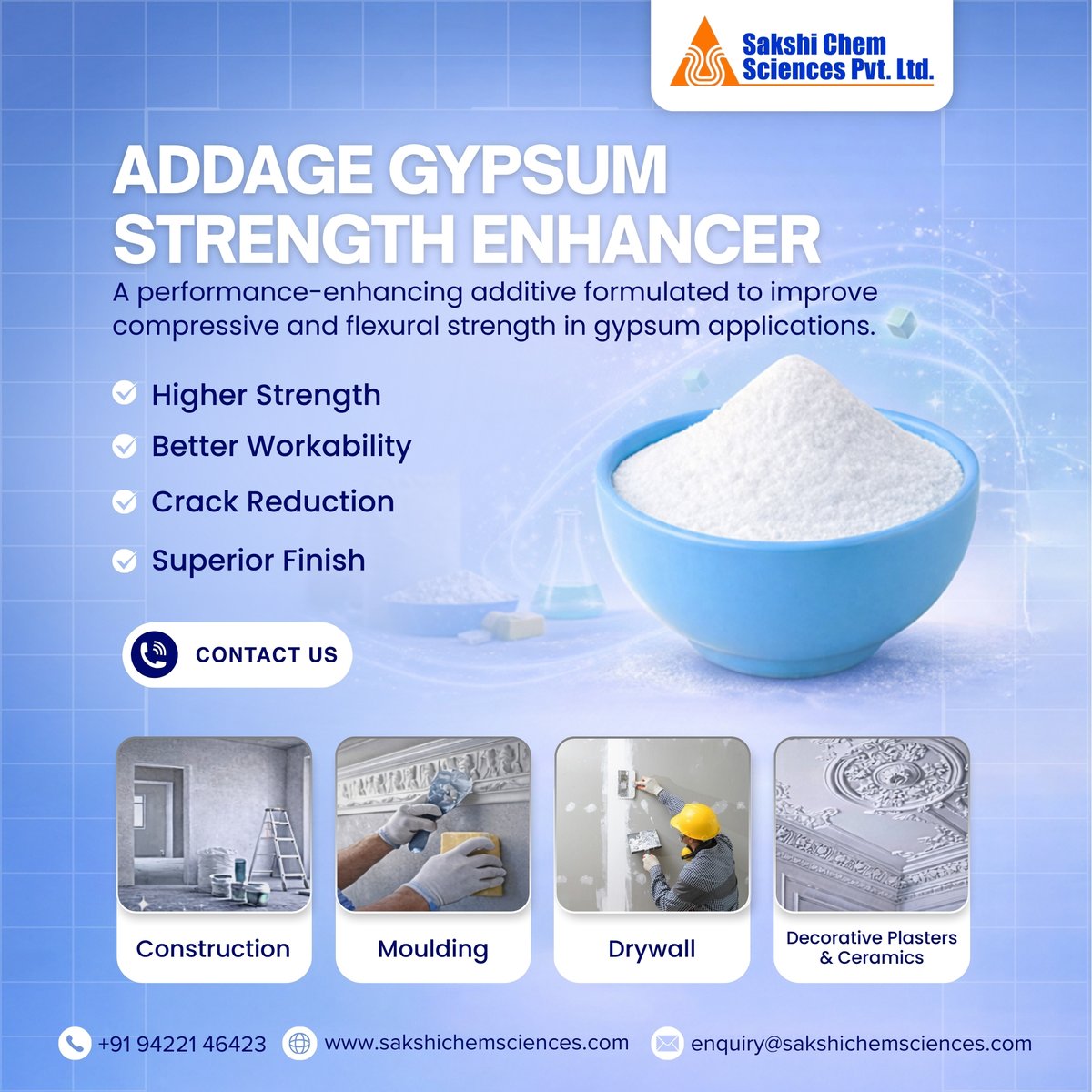 Sakshi Chem Sciences Pvt. Ltd.

ADDAGE GYPSUM STRENGTH ENHANCER

A performance-enhancing additive formulated to improve compressive and flexural strength in gypsum applications.

Higher Strength
Better Workability
Crack Reduction
Superior Finish

CONTACT US

Construction
Moulding
Drywall
Decorative Plasters & Ceramics

+91 94221 46423
www.sakshichemsciences.com
enquiry@sakshichemsciences.com